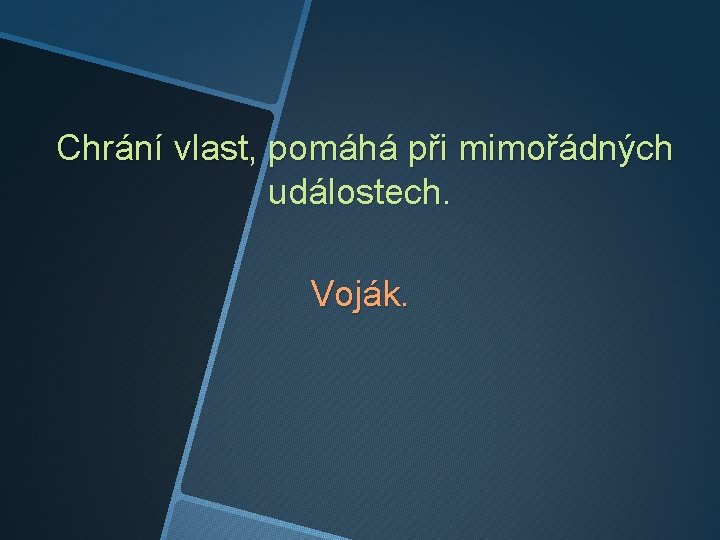 Chrání vlast, pomáhá při mimořádných událostech.

Voják.